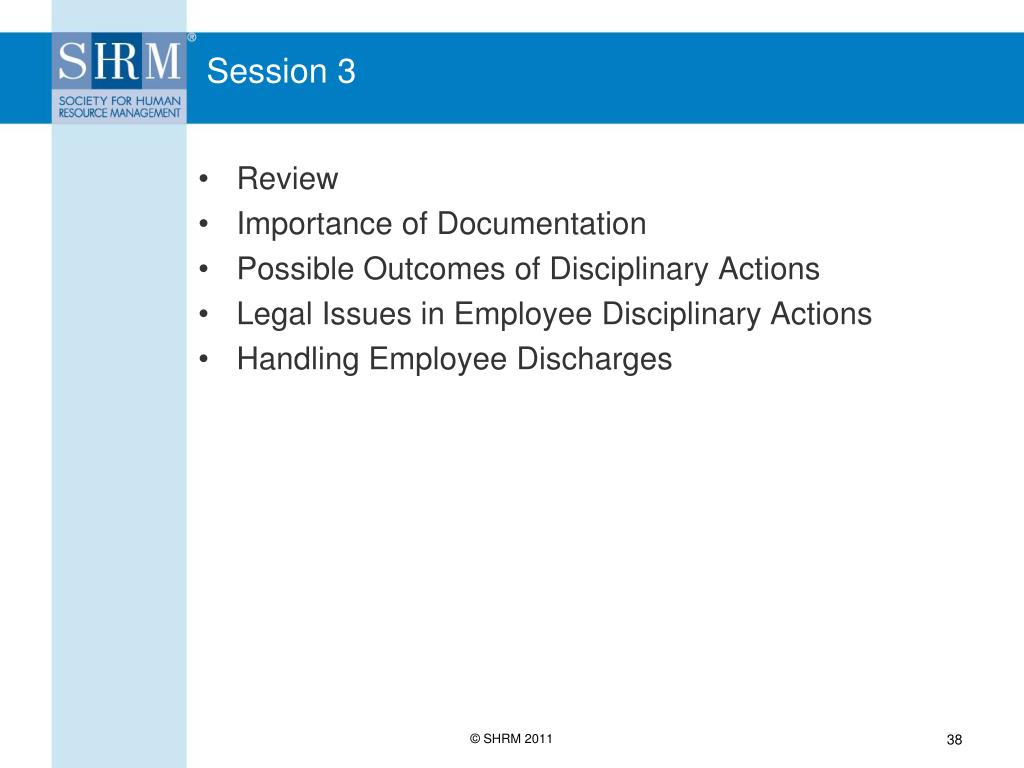 SHRM®
SOCIETY FOR HUMAN RESOURCE MANAGEMENT

Session 3

• Review
• Importance of Documentation
• Possible Outcomes of Disciplinary Actions
• Legal Issues in Employee Disciplinary Actions
• Handling Employee Discharges

© SHRM 2011

38